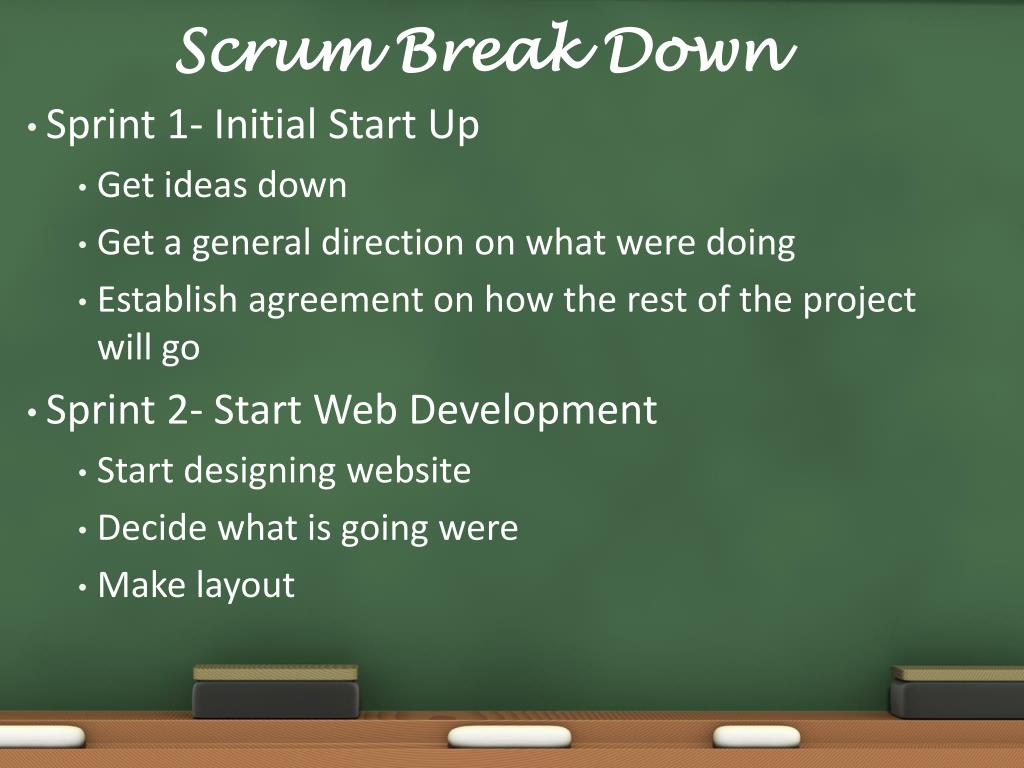 Scrum Break Down

• Sprint 1- Initial Start Up
  • Get ideas down
  • Get a general direction on what were doing
  • Establish agreement on how the rest of the project will go
• Sprint 2- Start Web Development
  • Start designing website
  • Decide what is going were
  • Make layout